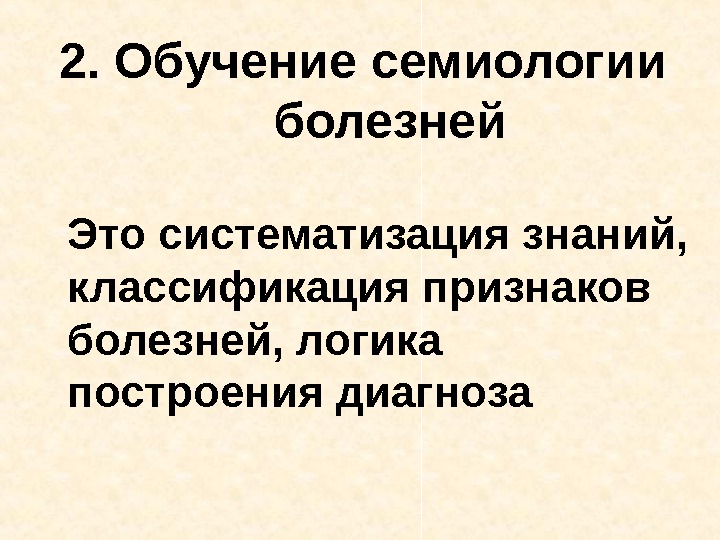 2. Обучение семиологии болезней

Это систематизация знаний, классификация признаков болезней, логика построения диагноза